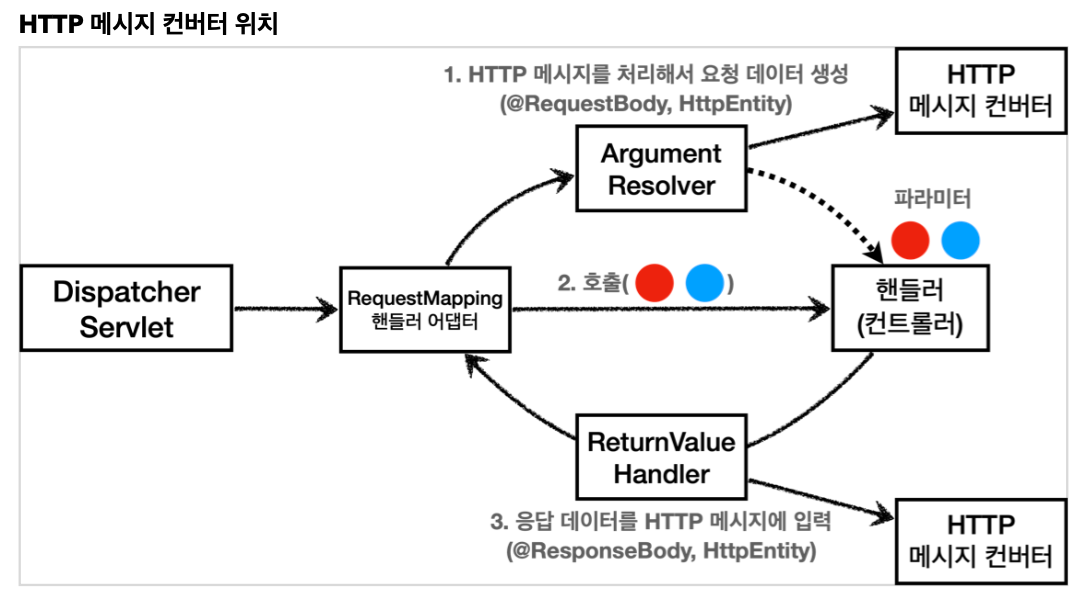 HTTP 메시지 컨버터 위치

1. HTTP 메시지를 처리해서 요청 데이터 생성
(@RequestBody, HttpEntity)

HTTP
메시지 컨버터

Argument
Resolver

파라미터

Dispatcher
Servlet

RequestMapping
핸들러 어댑터

2. 호출( )

핸들러
(컨트롤러)

ReturnValue
Handler

3. 응답 데이터를 HTTP 메시지에 입력
(@ResponseBody, HttpEntity)

HTTP
메시지 컨버터